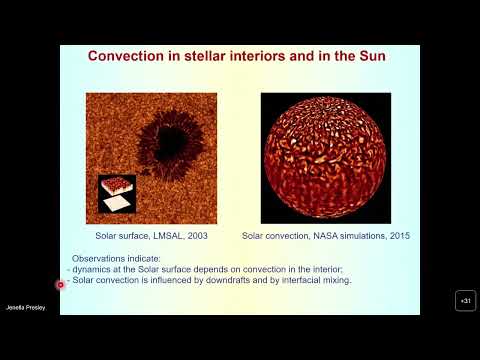 Convection in stellar interiors and in the Sun

Solar surface, LMSAL, 2003

Solar convection, NASA simulations, 2015

Observations indicate:
- dynamics at the Solar surface depends on convection in the interior;
- Solar convection is influenced by downdrafts and by interfacial mixing.

Jesella Presley

+31